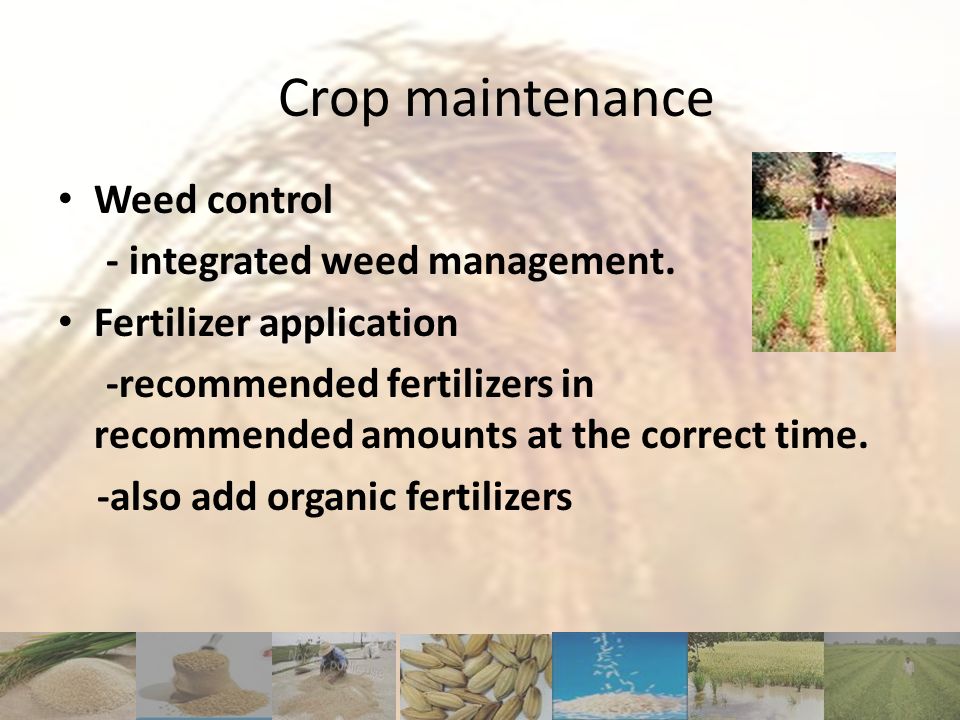 Crop maintenance

• Weed control
  - integrated weed management.
• Fertilizer application
  -recommended fertilizers in recommended amounts at the correct time.
  -also add organic fertilizers